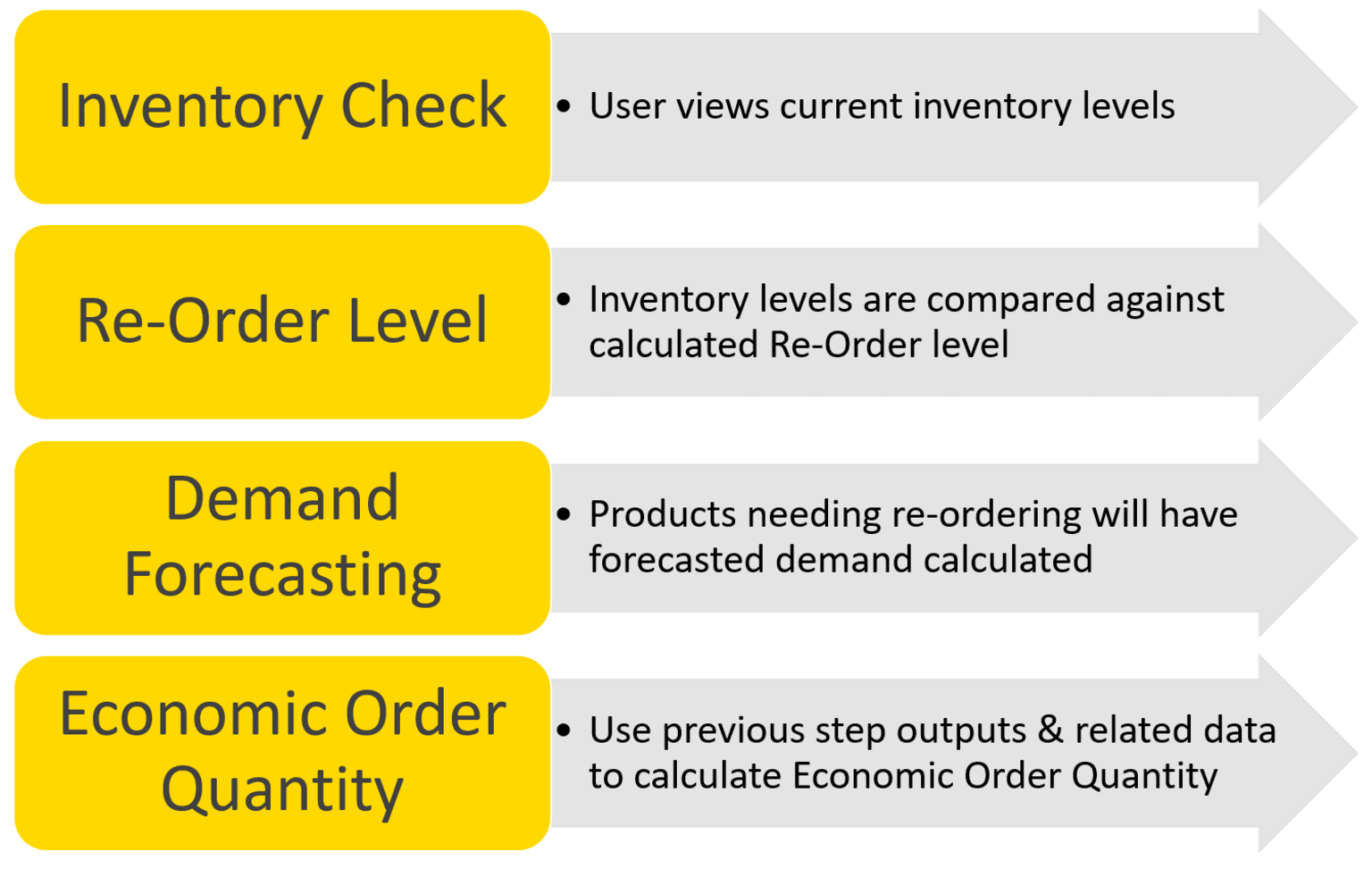 Inventory Check

• User views current inventory levels

Re-Order Level

• Inventory levels are compared against calculated Re-Order level

Demand Forecasting

• Products needing re-ordering will have forecasted demand calculated

Economic Order Quantity

• Use previous step outputs & related data to calculate Economic Order Quantity